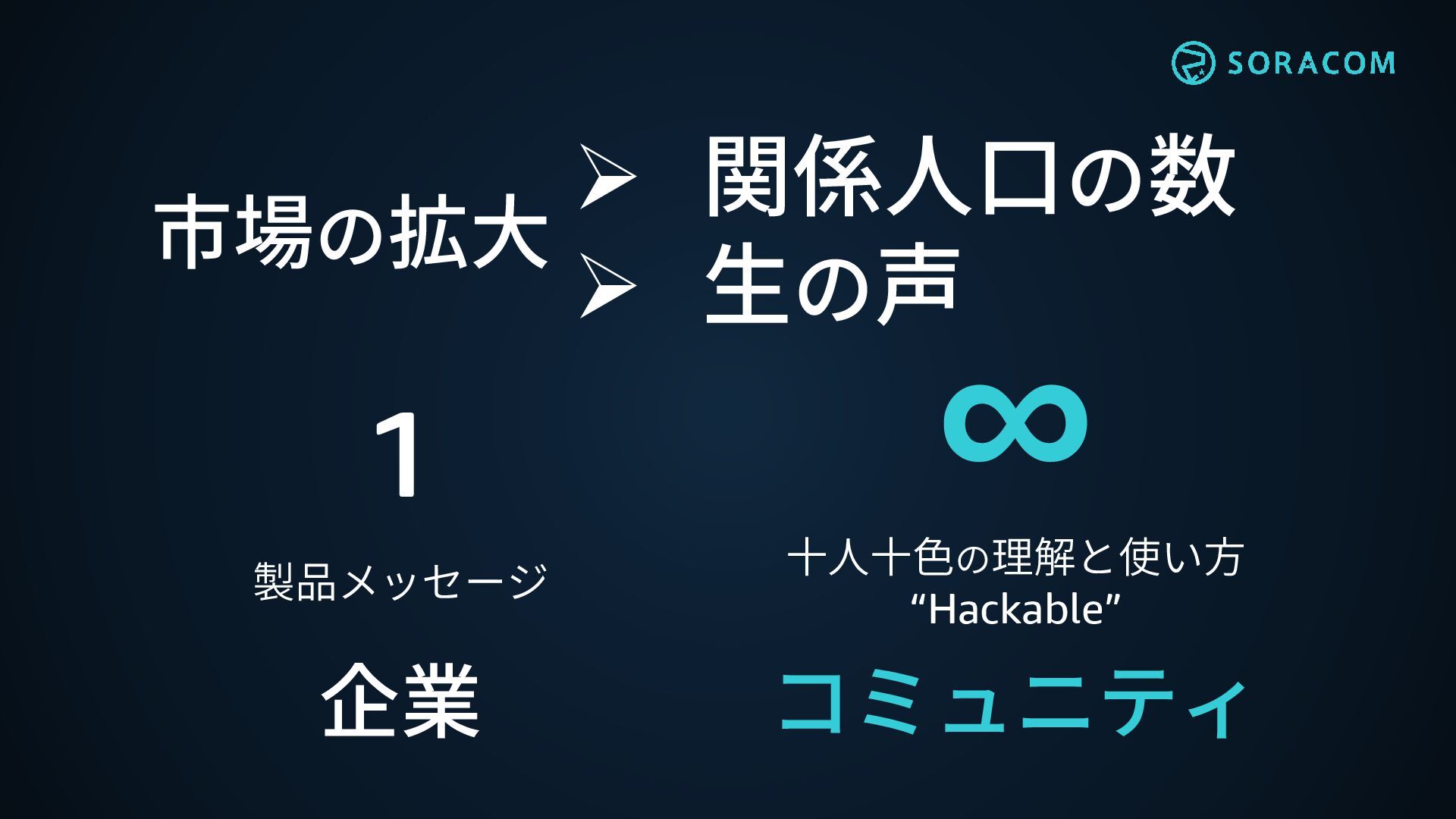 SORACOM

市場の拡大

➢ 関係人口の数
➢ 生の声

1

製品メッセージ

企業

∞

十人十色の理解と使い方
“Hackable”

コミュニティ